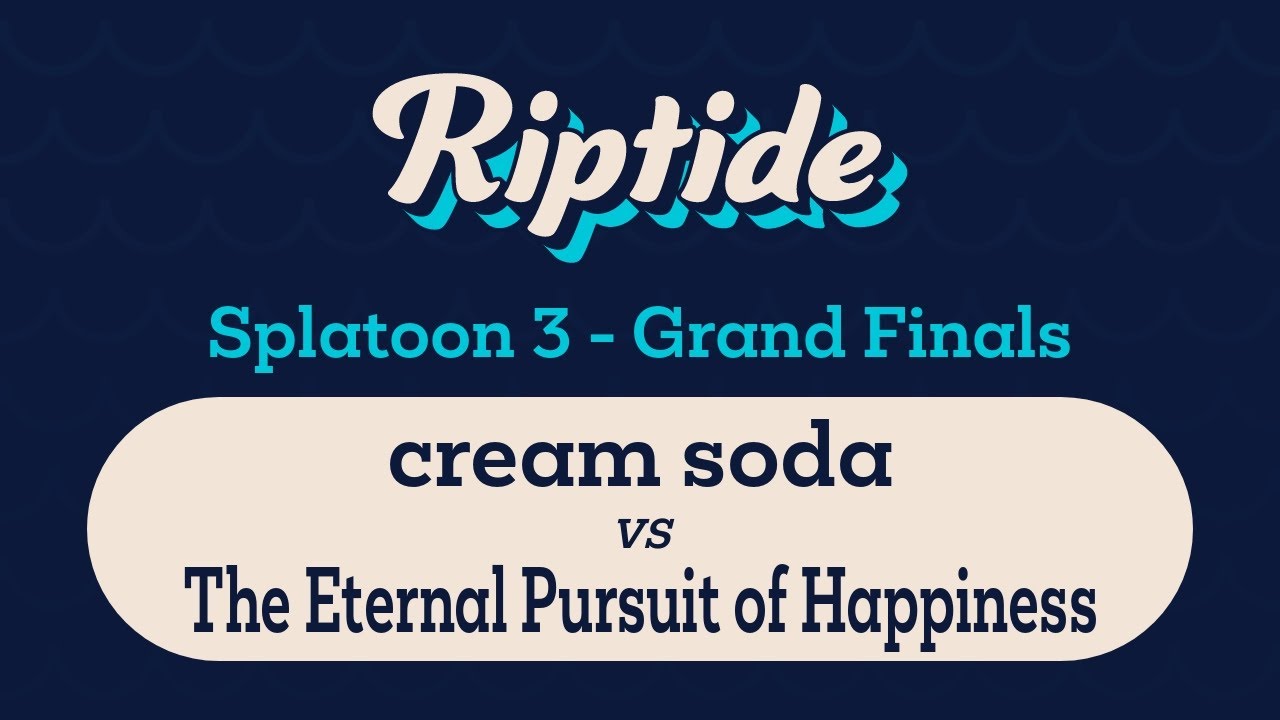 Riptide

Splatoon 3 - Grand Finals

cream soda
vs
The Eternal Pursuit of Happiness